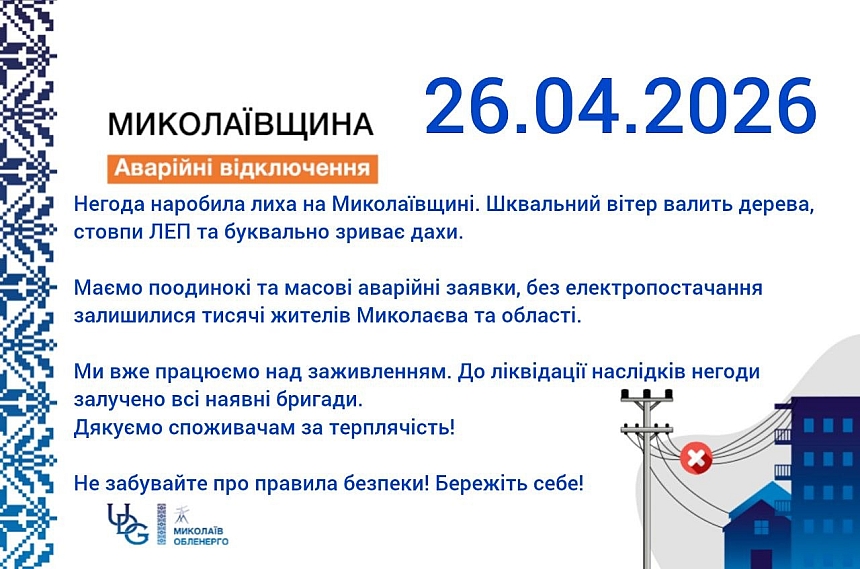 МИКОЛАЇВЩИНА

26.04.2026

Аварійні відключення

Негода наробила лиха на Миколаївщині. Шквальний вітер валить дерева, стовпи ЛЕП та буквально зриває дахи.

Маємо поодинокі та масові аварійні заявки, без електропостачання залишилися тисячі жителів Миколаєва та області.

Ми вже працюємо над заживленням. До ліквідації наслідків негоди залучено всі наявні бригади.
Дякуємо споживачам за терплячість!

Не забувайте про правила безпеки! Бережіть себе!

UDG

МИКОЛАЇВ ОБЛЕНЕРГО